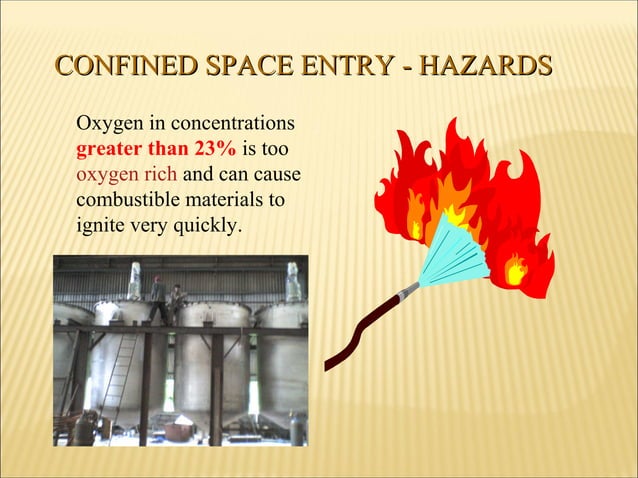 CONFINED SPACE ENTRY - HAZARDS

Oxygen in concentrations greater than 23% is too oxygen rich and can cause combustible materials to ignite very quickly.